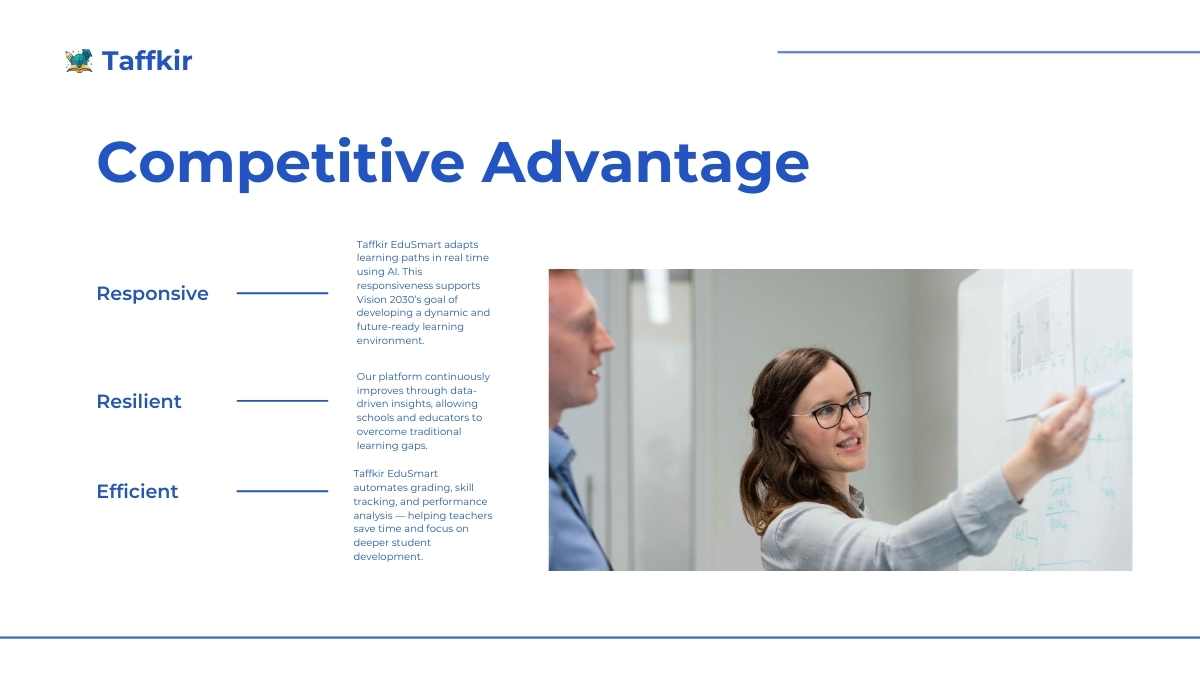 Taffkir

Competitive Advantage

Responsive

Taffkir EduSmart adapts learning paths in real time using AI. This responsiveness supports Vision 2030's goal of developing a dynamic and future-ready learning environment.

Resilient

Our platform continuously improves through data-driven insights, allowing schools and educators to overcome traditional learning gaps.

Efficient

Taffkir EduSmart automates grading, skill tracking, and performance analysis — helping teachers save time and focus on deeper student development.